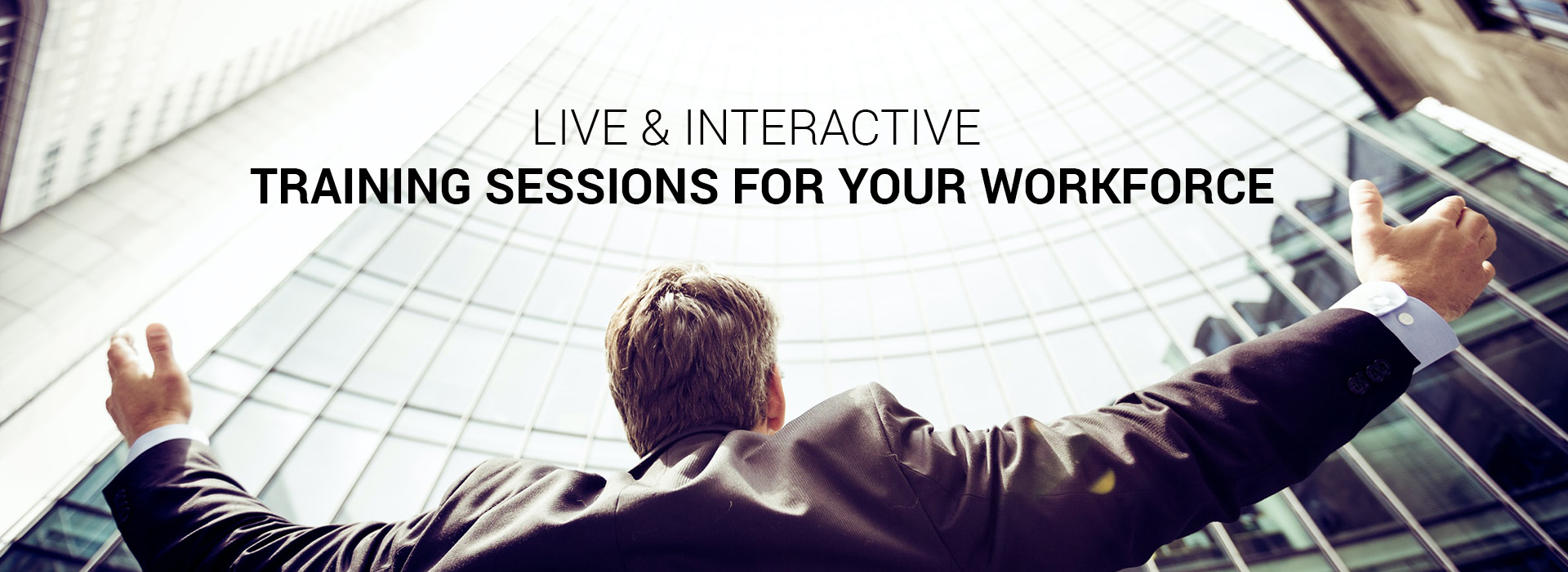 LIVE & INTERACTIVE
TRAINING SESSIONS FOR YOUR WORKFORCE